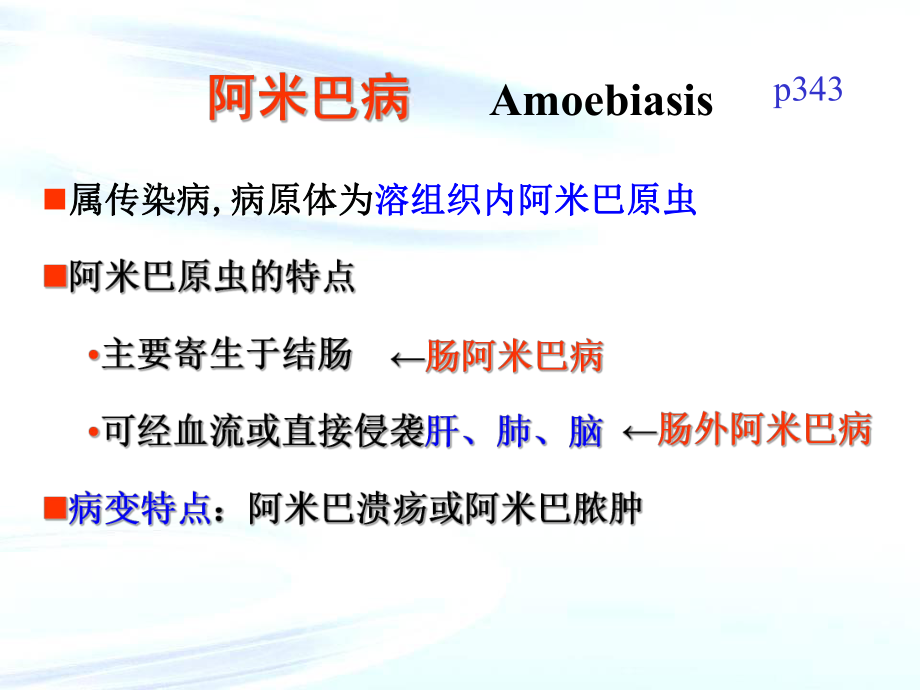 阿米巴病 Amoebiasis p343

■属传染病, 病原体为溶组织内阿米巴原虫

■阿米巴原虫的特点

•主要寄生于结肠 ←肠阿米巴病

•可经血流或直接侵袭肝、肺、脑 ←肠外阿米巴病

■病变特点：阿米巴溃疡或阿米巴脓肿